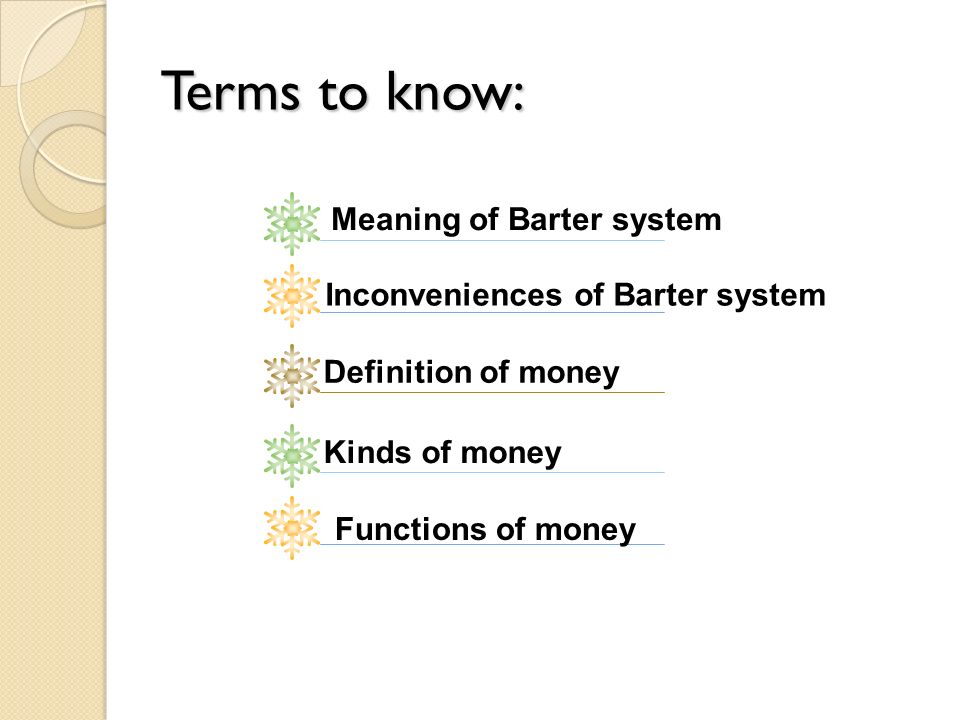 Terms to know:

Meaning of Barter system

Inconveniences of Barter system

Definition of money

Kinds of money

Functions of money